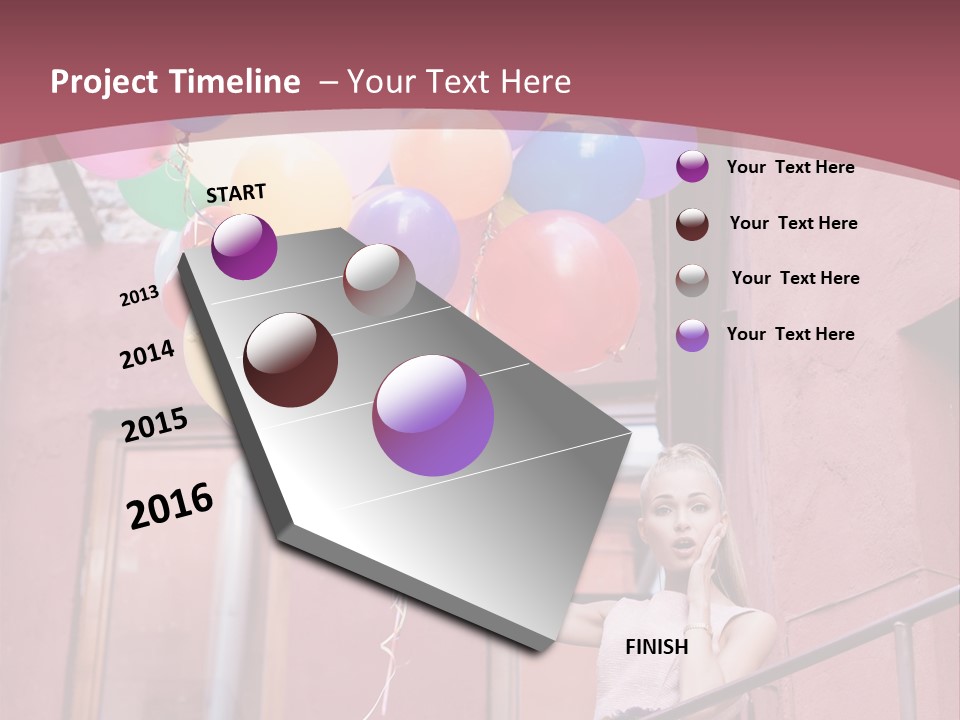 Project Timeline – Your Text Here

START

2013

2014

2015

2016

FINISH

Your Text Here

Your Text Here

Your Text Here

Your Text Here